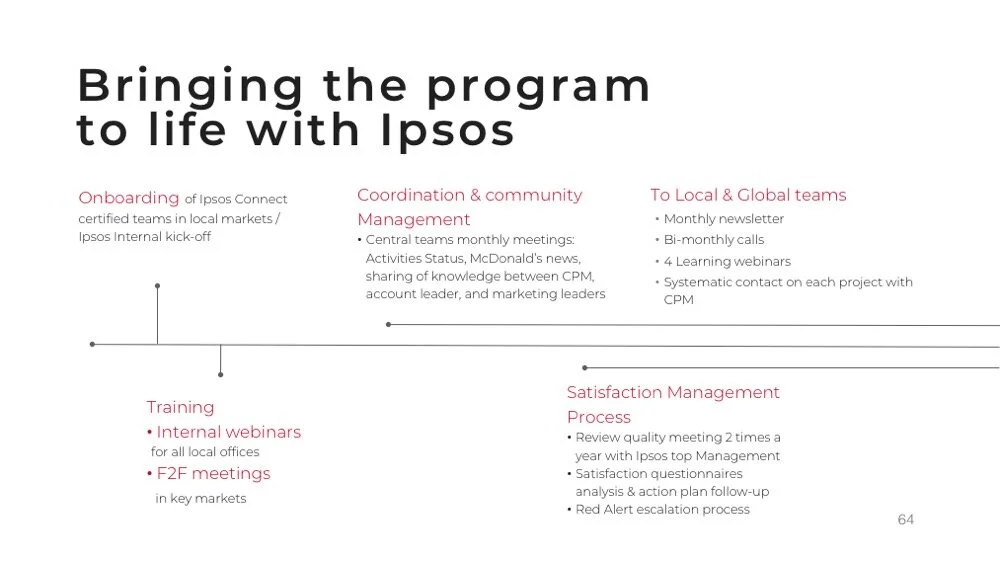 Bringing the program to life with Ipsos

Onboarding of Ipsos Connect certified teams in local markets / Ipsos Internal kick-off

Coordination & community Management
• Central teams monthly meetings: Activities Status, McDonald's news, sharing of knowledge between CPM, account leader, and marketing leaders

To Local & Global teams
• Monthly newsletter
• Bi-monthly calls
• 4 Learning webinars
• Systematic contact on each project with CPM

Training
• Internal webinars for all local offices
• F2F meetings in key markets

Satisfaction Management Process
• Review quality meeting 2 times a year with Ipsos top Management
• Satisfaction questionnaires analysis & action plan follow-up
• Red Alert escalation process

64